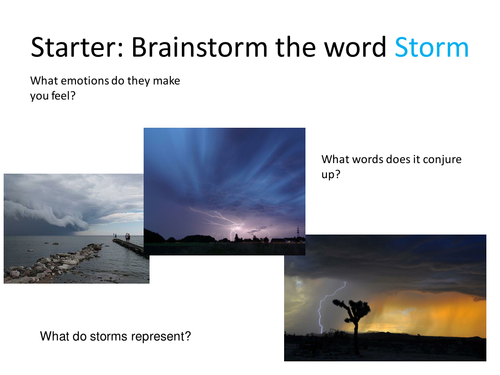 Starter: Brainstorm the word Storm

What emotions do they make you feel?

What words does it conjure up?

What do storms represent?